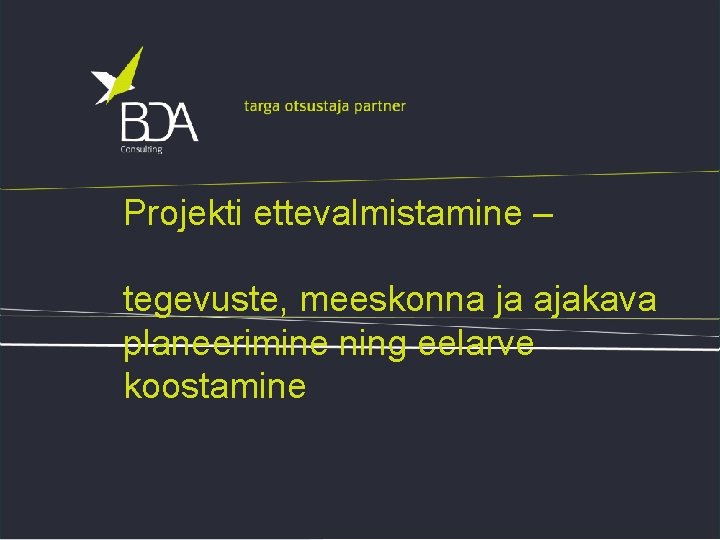 BDA
Consulting

targa otsustaja partner

Projekti ettevalmistamine –

tegevuste, meeskonna ja ajakava planeerimine ning eelarve koostamine